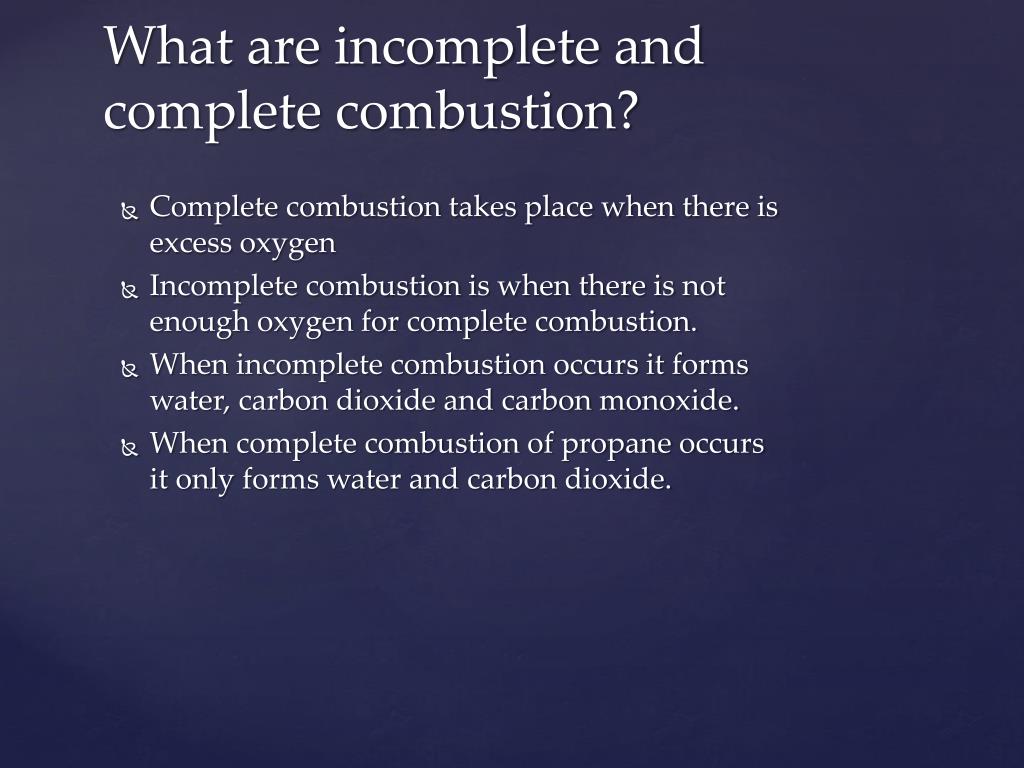 What are incomplete and complete combustion?

Complete combustion takes place when there is excess oxygen

Incomplete combustion is when there is not enough oxygen for complete combustion.

When incomplete combustion occurs it forms water, carbon dioxide and carbon monoxide.

When complete combustion of propane occurs it only forms water and carbon dioxide.